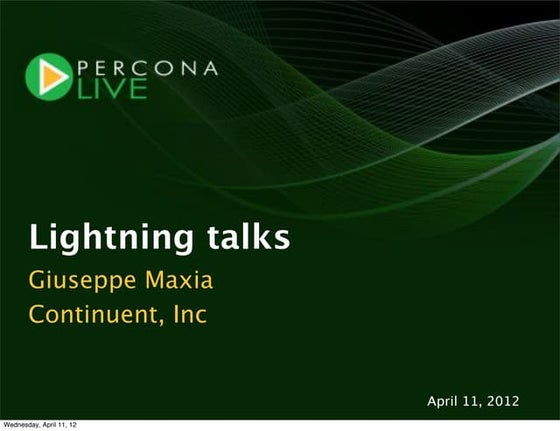 PERCONA LIVE

Lightning talks

Giuseppe Maxia

Continuent, Inc

April 11, 2012

Wednesday, April 11, 12